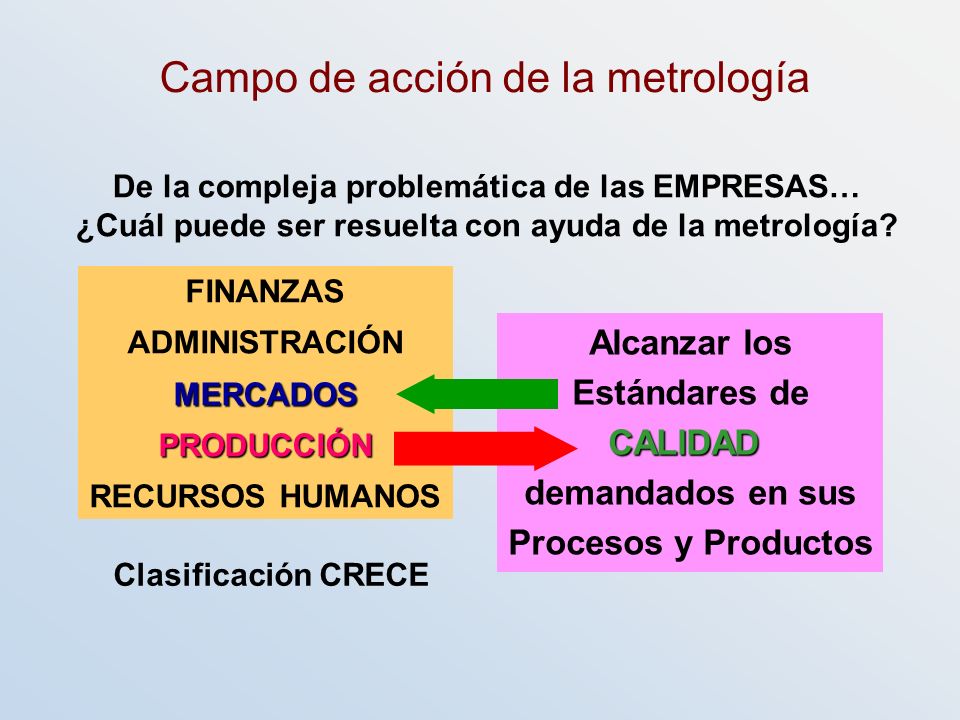 Campo de acción de la metrología

De la compleja problemática de las EMPRESAS… ¿Cuál puede ser resuelta con ayuda de la metrología?

FINANZAS
ADMINISTRACIÓN
MERCADOS
PRODUCCIÓN
RECURSOS HUMANOS

Clasificación CRECE

Alcanzar los Estándares de CALIDAD demandados en sus Procesos y Productos